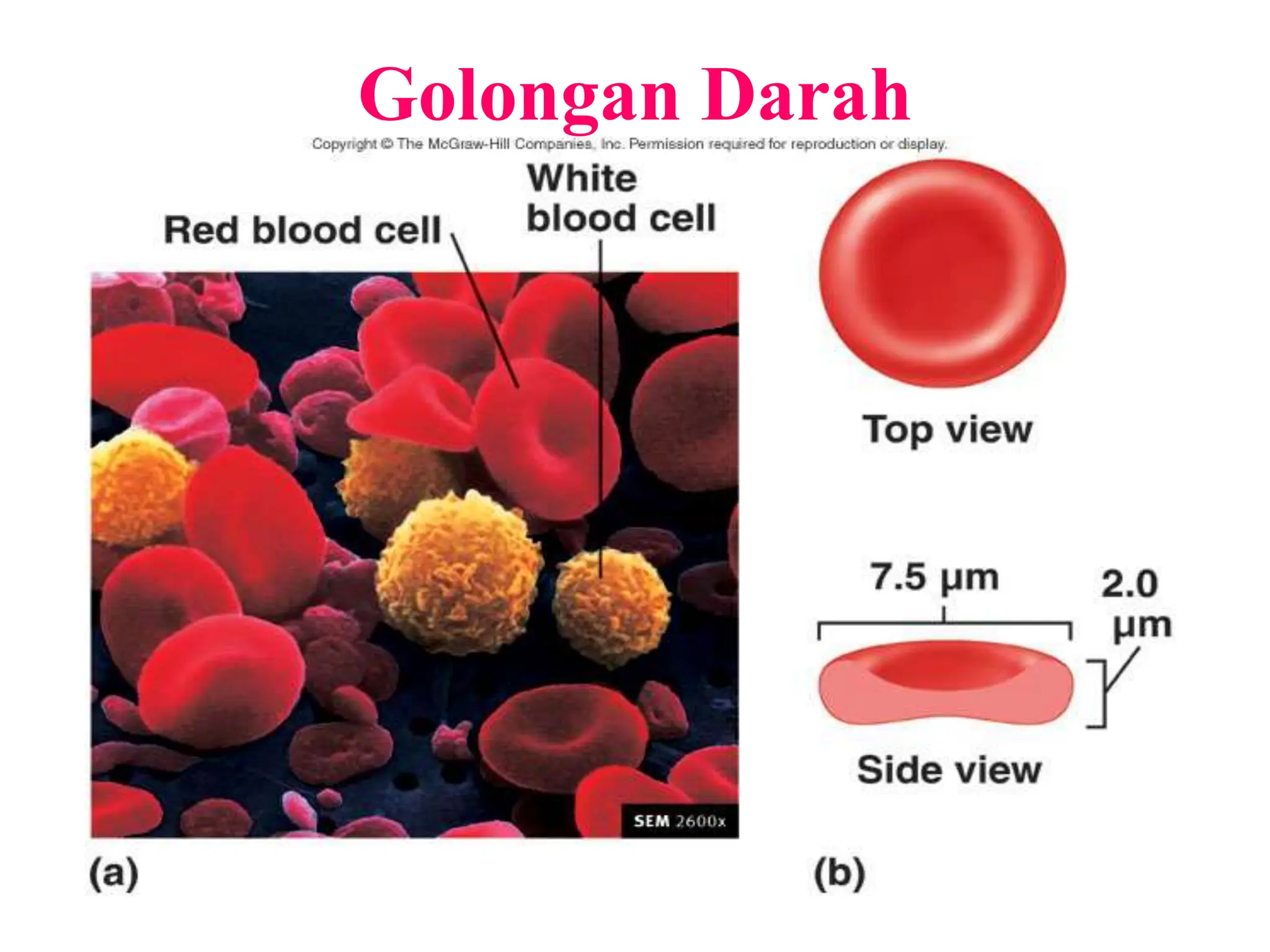 Golongan Darah

Copyright © The McGraw-Hill Companies, Inc. Permission required for reproduction or display.

Red blood cell

White blood cell

SEM 2600x

(a)

Top view

7.5 µm

2.0 µm

Side view

(b)